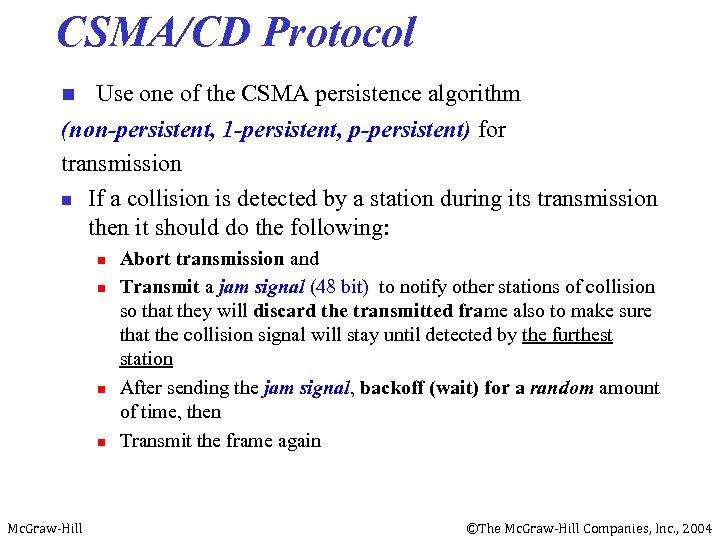 CSMA/CD Protocol

Use one of the CSMA persistence algorithm (non-persistent, 1-persistent, p-persistent) for transmission

If a collision is detected by a station during its transmission then it should do the following:

Abort transmission and

Transmit a jam signal (48 bit) to notify other stations of collision so that they will discard the transmitted frame also to make sure that the collision signal will stay until detected by the furthest station

After sending the jam signal, backoff (wait) for a random amount of time, then

Transmit the frame again

McGraw-Hill

©The McGraw-Hill Companies, Inc., 2004